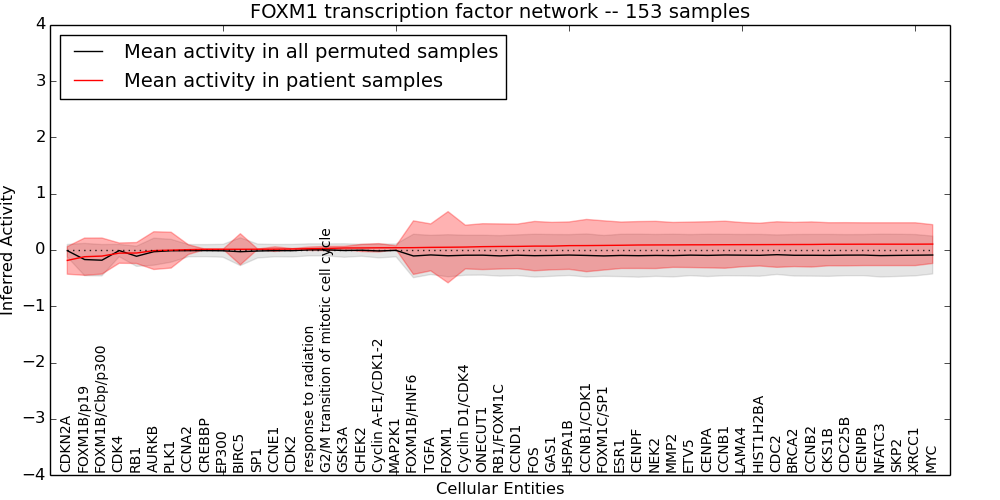 FOXM1 transcription factor network -- 153 samples

Mean activity in all permuted samples
Mean activity in patient samples

Inferred Activity

4
3
2
1
0
−1
−2
−3
−4

CDKN2A
FOXM1B/p19
FOXM1B/Cbp/p300
CDK4
RB1
AURKB
PLK1
CCNA2
CREBBP
EP300
BIRC5
SP1
CCNE1
CDK2
response to radiation
G2/M transition of mitotic cell cycle
GSK3A
CHEK2
Cyclin A-E1/CDK1-2
MAP2K1
FOXM1B/HNF6
TGFA
FOXM1
Cyclin D1/CDK4
ONECUT1
RB1/FOXM1C
CCND1
FOS
GAS1
HSPA1B
CCNB1/CDK1
FOXM1C/SP1
ESR1
CENPF
NEK2
MMP2
ETV5
CENPA
CCNB1
LAMA4
HIST1H2BA
CDC2
BRCA2
CCNB2
CKS1B
CDC25B
CENPB
NFATC3
SKP2
XRCC1
MYC

Cellular Entities